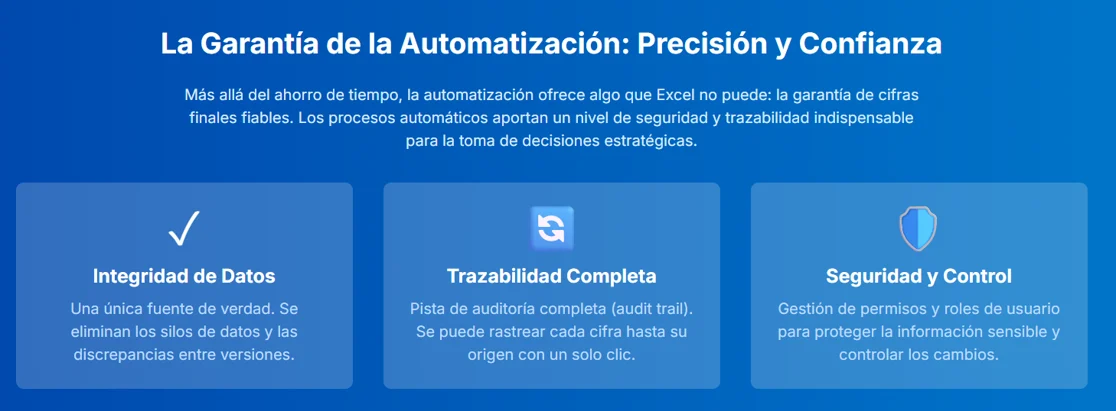 La Garantía de la Automatización: Precisión y Confianza

Más allá del ahorro de tiempo, la automatización ofrece algo que Excel no puede: la garantía de cifras finales fiables. Los procesos automáticos aportan un nivel de seguridad y trazabilidad indispensable para la toma de decisiones estratégicas.

✓

Integridad de Datos

Una única fuente de verdad. Se eliminan los silos de datos y las discrepancias entre versiones.

Trazabilidad Completa

Pista de auditoría completa (audit trail). Se puede rastrear cada cifra hasta su origen con un solo clic.

Seguridad y Control

Gestión de permisos y roles de usuario para proteger la información sensible y controlar los cambios.